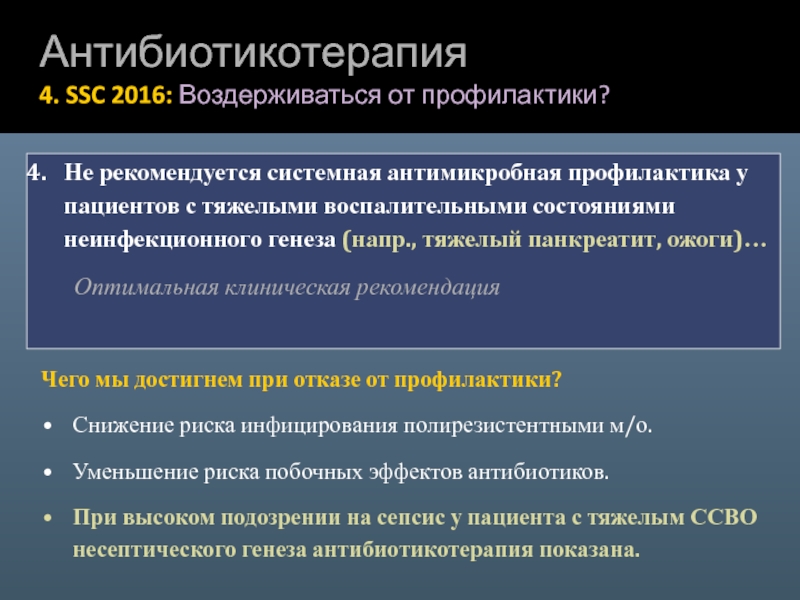 Антибиотикотерапия
4. SSC 2016: Воздерживаться от профилактики?

4. Не рекомендуется системная антимикробная профилактика у пациентов с тяжелыми воспалительными состояниями неинфекционного генеза (напр., тяжелый панкреатит, ожоги)…

Оптимальная клиническая рекомендация

Чего мы достигнем при отказе от профилактики?

• Снижение риска инфицирования полирезистентными м/о.

• Уменьшение риска побочных эффектов антибиотиков.

• При высоком подозрении на сепсис у пациента с тяжелым ССВО несептического генеза антибиотикотерапия показана.